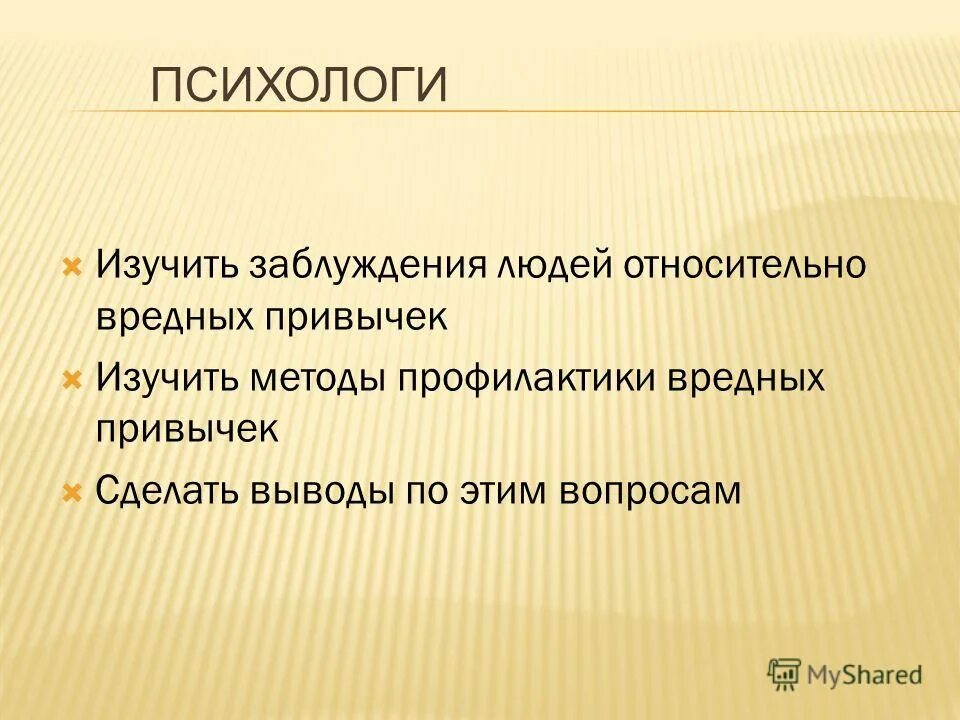 ПСИХОЛОГИ

Изучить заблуждения людей относительно вредных привычек

Изучить методы профилактики вредных привычек

Сделать выводы по этим вопросам

MyShared